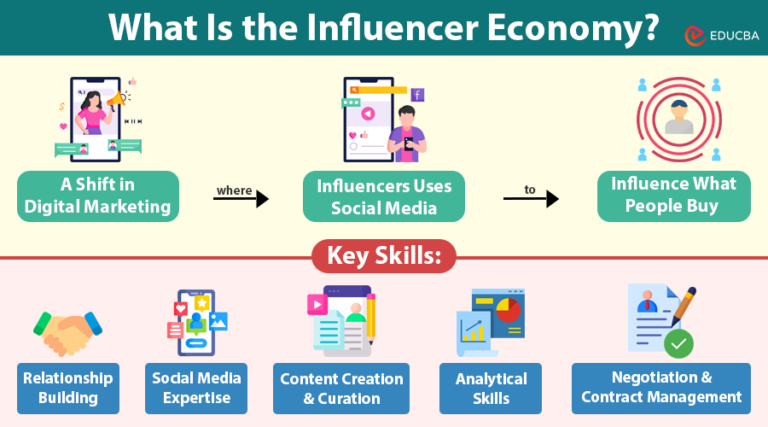 What Is the Influencer Economy?

EDUCBA

A Shift in Digital Marketing

where

Influencers Uses Social Media

to

Influence What People Buy

Key Skills:

Relationship Building

Social Media Expertise

Content Creation & Curation

Analytical Skills

Negotiation & Contract Management